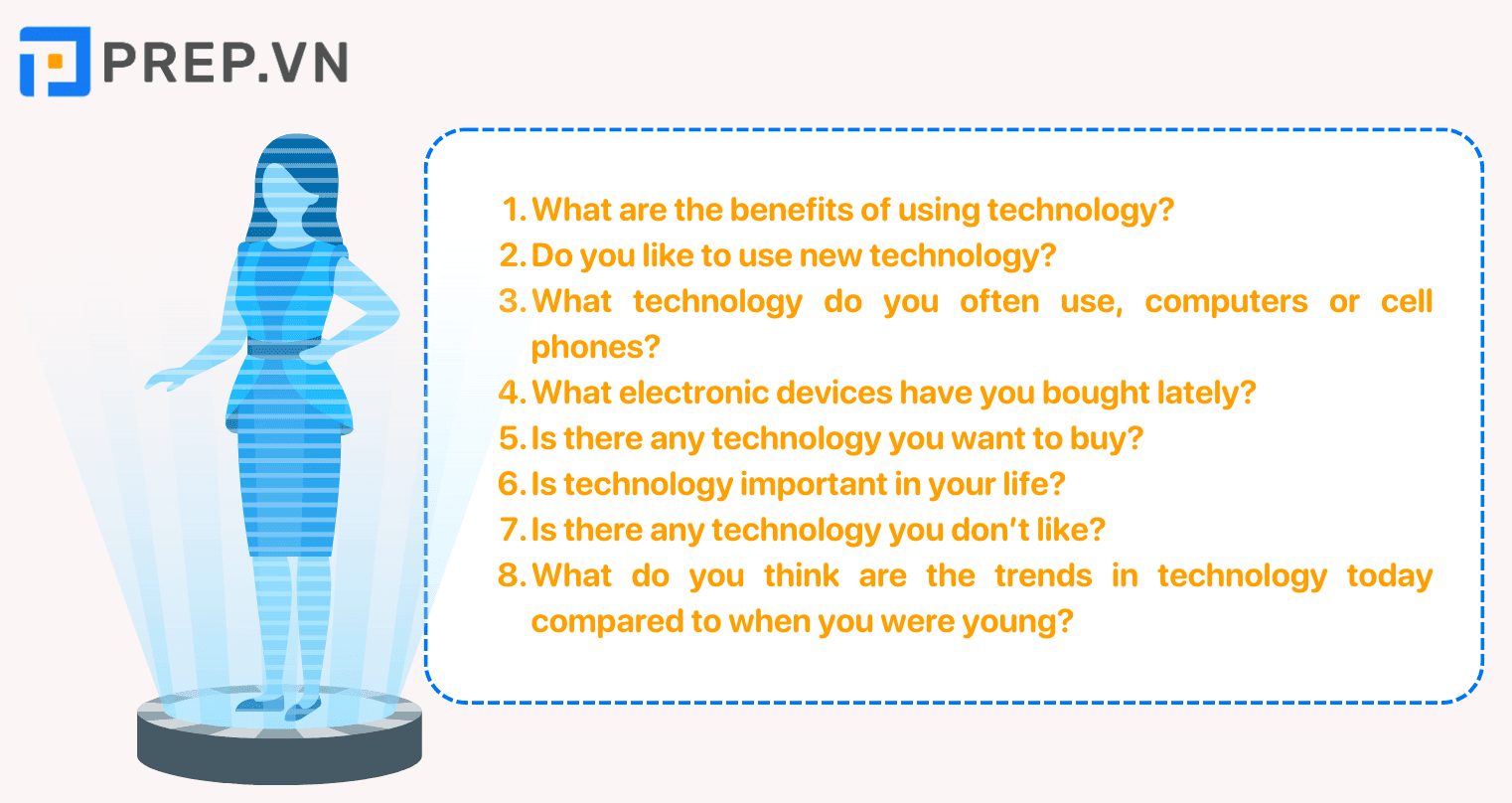 PREP.VN

1. What are the benefits of using technology?
2. Do you like to use new technology?
3. What technology do you often use, computers or cell phones?
4. What electronic devices have you bought lately?
5. Is there any technology you want to buy?
6. Is technology important in your life?
7. Is there any technology you don't like?
8. What do you think are the trends in technology today compared to when you were young?